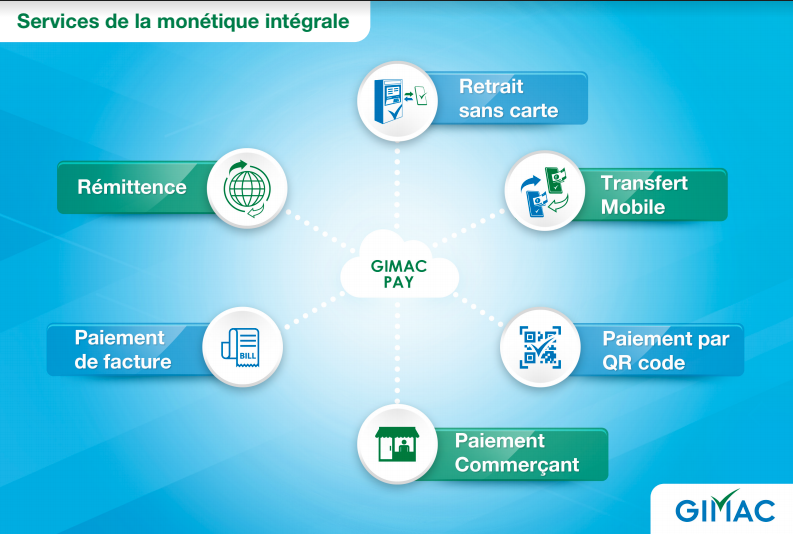 Services de la monétique intégrale

Retrait sans carte

Rémittence

Transfert Mobile

GIMAC PAY

Paiement de facture

BILL

Paiement par QR code

Paiement Commerçant

GIMAC